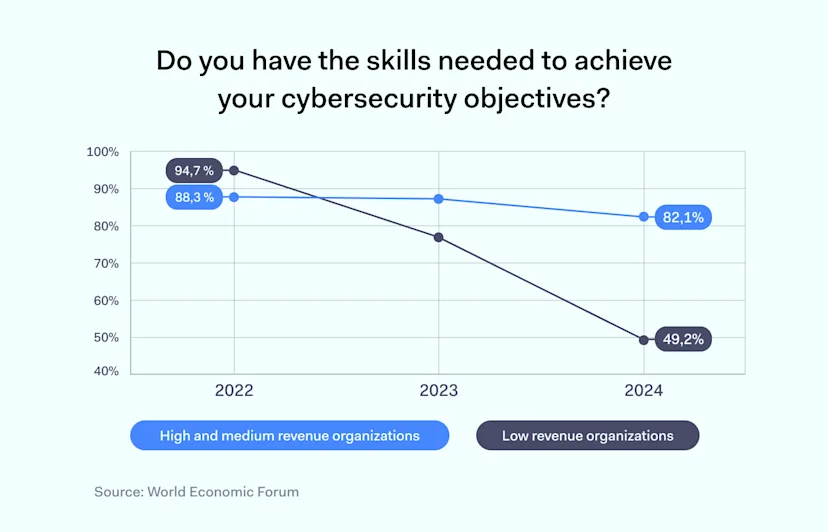 Do you have the skills needed to achieve your cybersecurity objectives?

100%
90%
80%
70%
60%
50%
40%

94,7 %
88,3 %
82,1%
49,2%

2022
2023
2024

High and medium revenue organizations
Low revenue organizations

Source: World Economic Forum